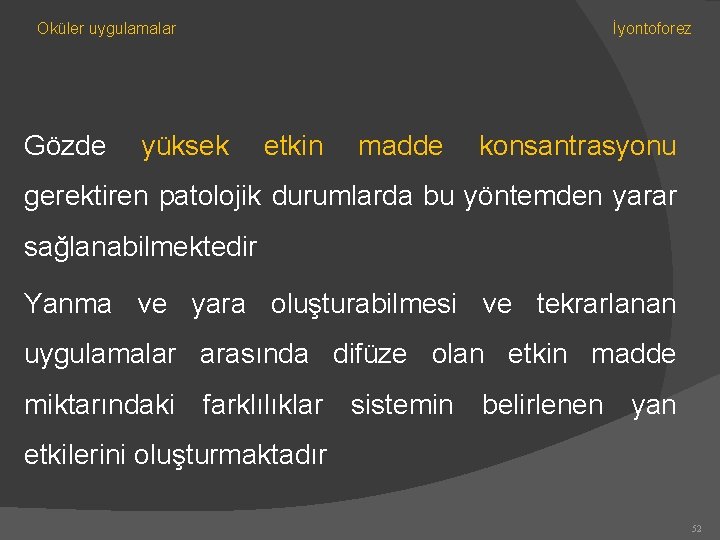 Oküler uygulamalar

İyontoforez

Gözde yüksek etkin madde konsantrasyonu gerektiren patolojik durumlarda bu yöntemden yarar sağlanabilmektedir

Yanma ve yara oluşturabilmesi ve tekrarlanan uygulamalar arasında difüze olan etkin madde miktarındaki farklılıklar sistemin belirlenen yan etkilerini oluşturmaktadır

52